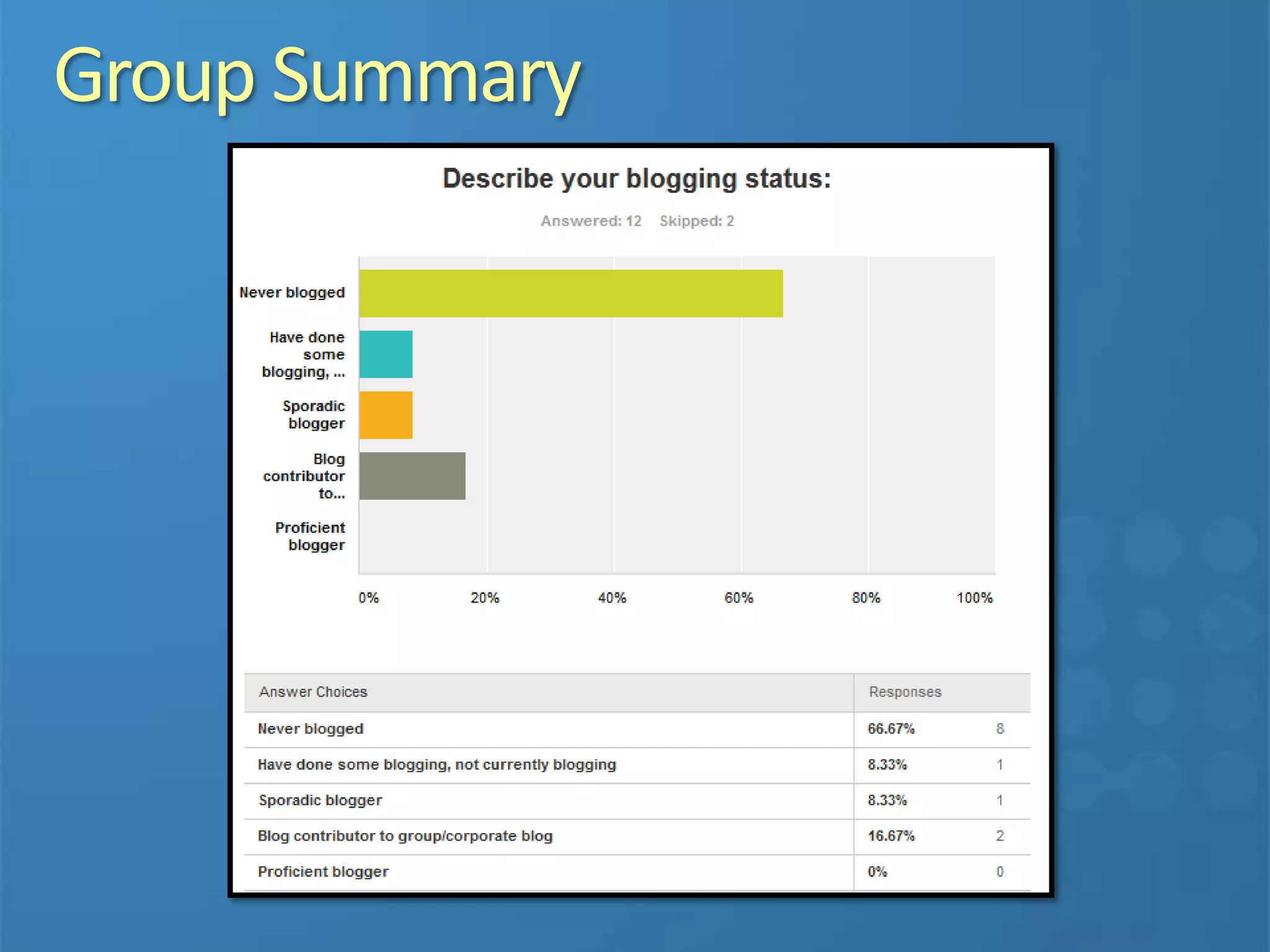 Group Summary

Describe your blogging status:

Answered: 12 Skipped: 2

Never blogged

Have done some blogging, ...

Sporadic blogger

Blog contributor to...

Proficient blogger

0% 20% 40% 60% 80% 100%

| Answer Choices | Responses | |
|---|---|---|
| Never blogged | 66.67% | 8 |
| Have done some blogging, not currently blogging | 8.33% | 1 |
| Sporadic blogger | 8.33% | 1 |
| Blog contributor to group/corporate blog | 16.67% | 2 |
| Proficient blogger | 0% | 0 |